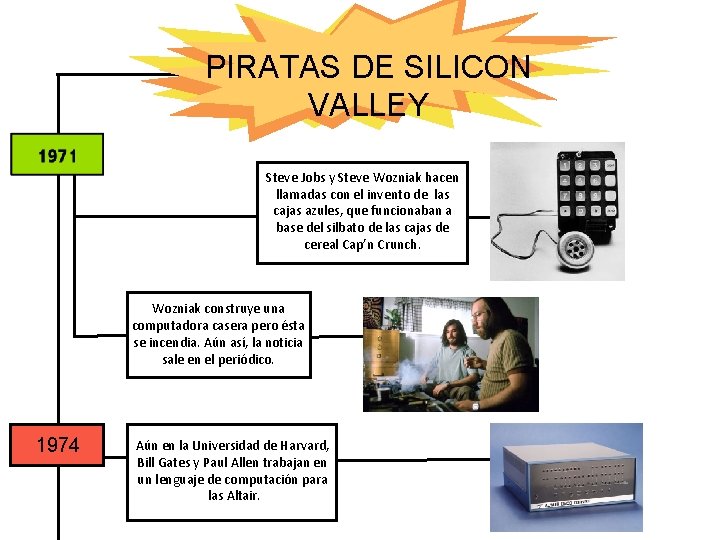 PIRATAS DE SILICON VALLEY

1971

Steve Jobs y Steve Wozniak hacen llamadas con el invento de las cajas azules, que funcionaban a base del silbato de las cajas de cereal Cap'n Crunch.

Wozniak construye una computadora casera pero ésta se incendia. Aún así, la noticia sale en el periódico.

1974

Aún en la Universidad de Harvard, Bill Gates y Paul Allen trabajan en un lenguaje de computación para las Altair.